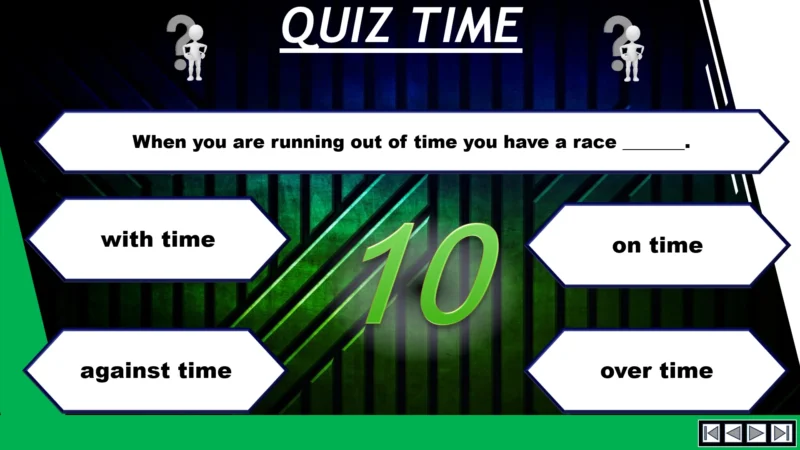 QUIZ TIME

When you are running out of time you have a race ______.

with time

on time

10

against time

over time